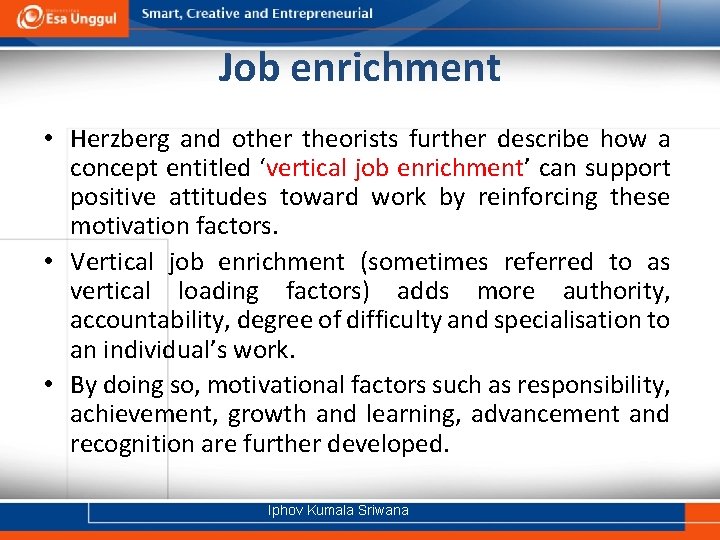 Esa Unggul

Smart, Creative and Entrepreneurial

Job enrichment

• Herzberg and other theorists further describe how a concept entitled ‘vertical job enrichment’ can support positive attitudes toward work by reinforcing these motivation factors.

• Vertical job enrichment (sometimes referred to as vertical loading factors) adds more authority, accountability, degree of difficulty and specialisation to an individual’s work.

• By doing so, motivational factors such as responsibility, achievement, growth and learning, advancement and recognition are further developed.

Iphov Kumala Sriwana